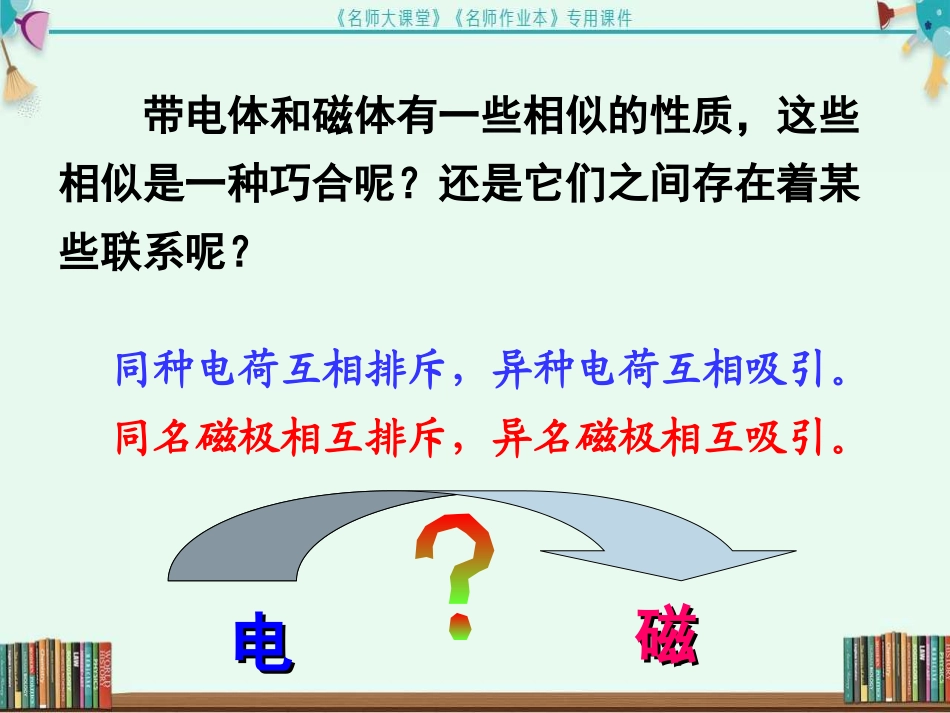 《名师大课堂》《名师作业本》专用课件

带电体和磁体有一些相似的性质，这些相似是一种巧合呢？还是它们之间存在着某些联系呢？

同种电荷互相排斥，异种电荷互相吸引。

同名磁极相互排斥，异名磁极相互吸引。

?

电

磁